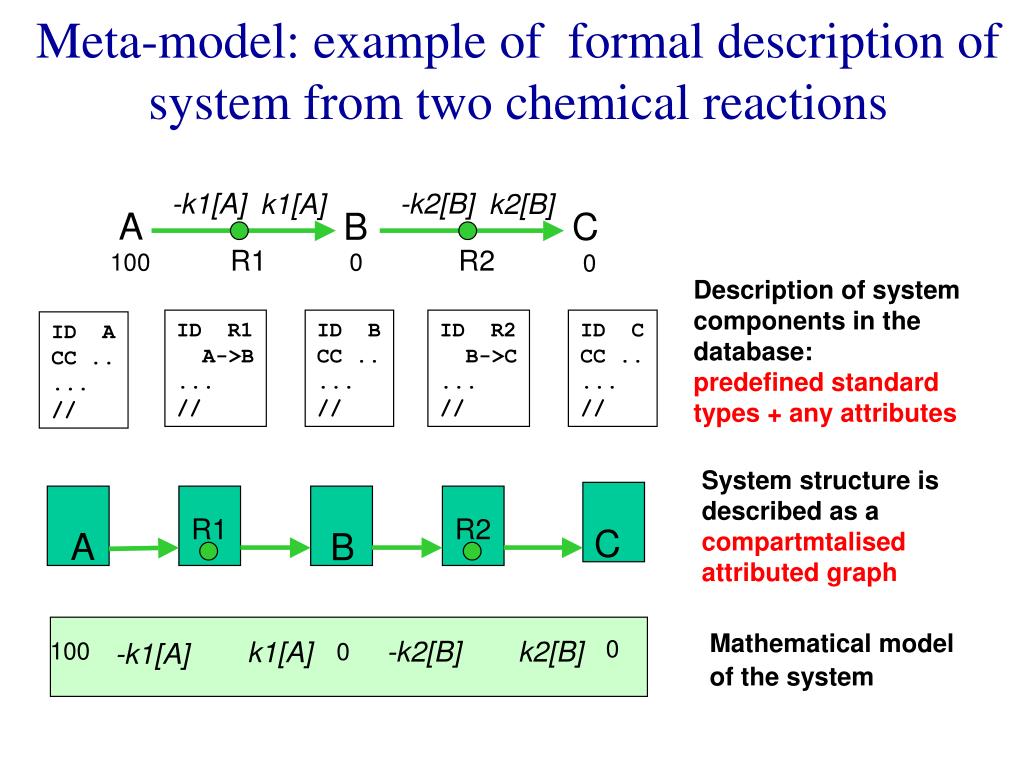 Meta-model: example of formal description of system from two chemical reactions

-k1[A] k1[A] -k2[B] k2[B]

A R1 B R2 C

100 0 0

ID A
CC ..
...
//

ID R1
A->B
...
//

ID B
CC ..
...
//

ID R2
B->C
...
//

ID C
CC ..
...
//

Description of system components in the database: predefined standard types + any attributes

A R1 B R2 C

System structure is described as a compartmtalised attributed graph

100 -k1[A] k1[A] 0 -k2[B] k2[B] 0

Mathematical model of the system